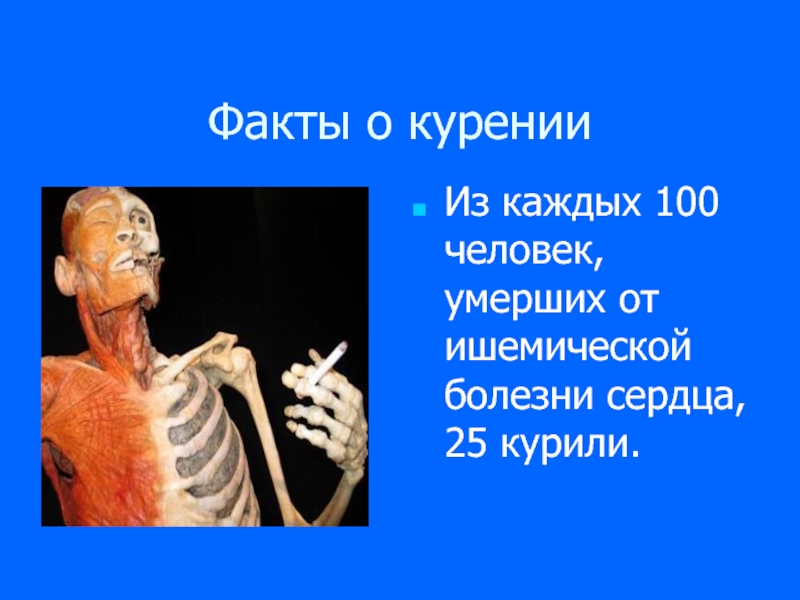 Факты о курении

Из каждых 100 человек, умерших от ишемической болезни сердца, 25 курили.